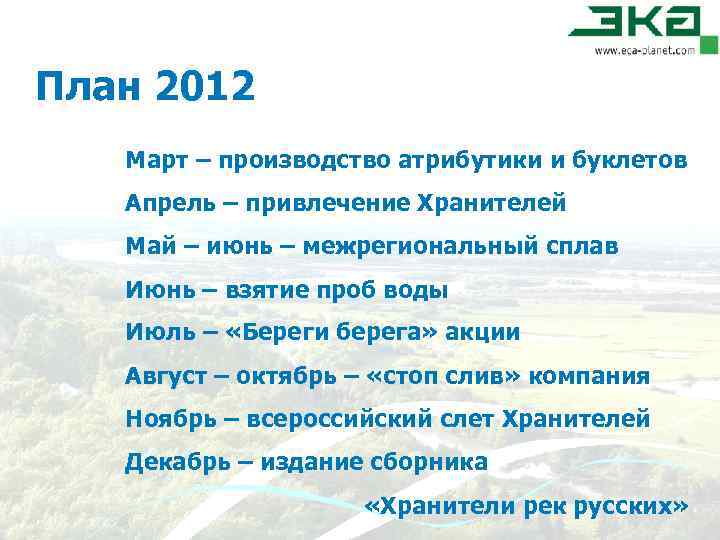 ЭКА
www.eca-planet.com

План 2012

Март – производство атрибутики и буклетов

Апрель – привлечение Хранителей

Май – июнь – межрегиональный сплав

Июнь – взятие проб воды

Июль – «Береги берега» акции

Август – октябрь – «стоп слив» компания

Ноябрь – всероссийский слет Хранителей

Декабрь – издание сборника «Хранители рек русских»